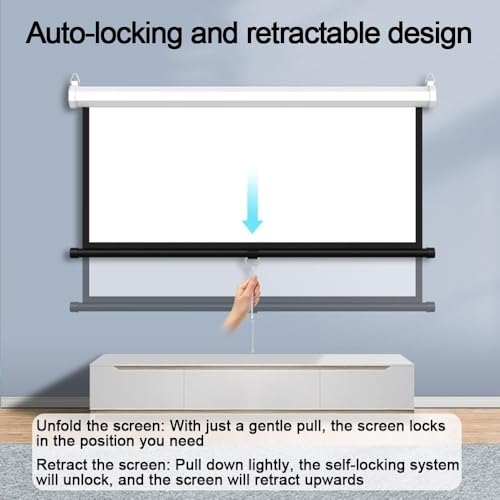 Auto-locking and retractable design

Unfold the screen: With just a gentle pull, the screen locks in the position you need

Retract the screen: Pull down lightly, the self-locking system will unlock, and the screen will retract upwards